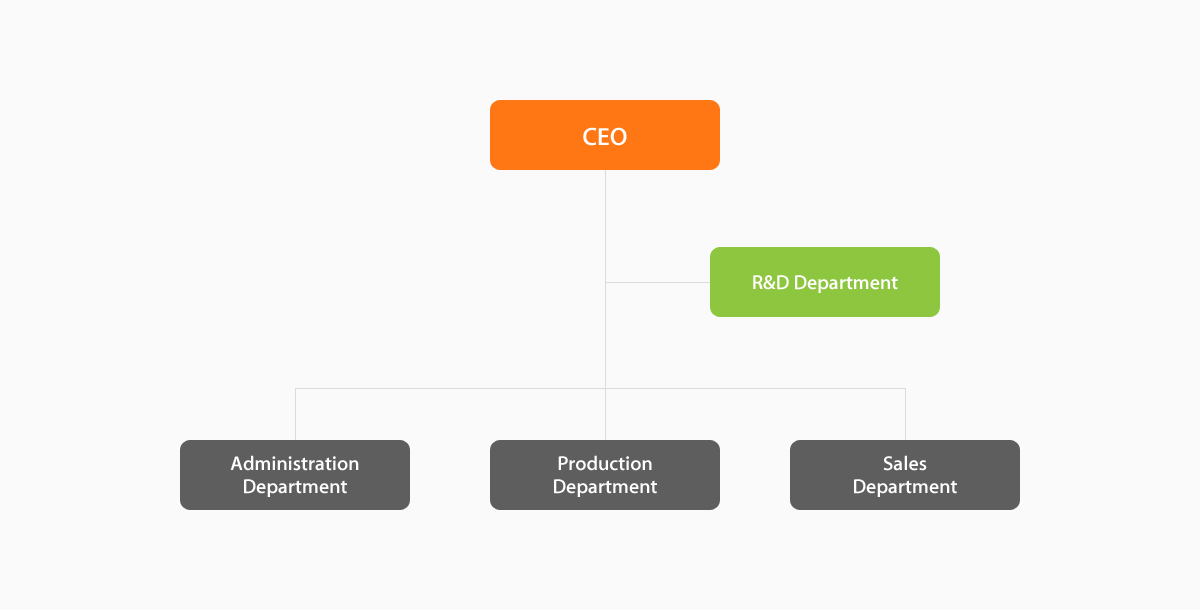 CEO

R&D Department

Administration Department

Production Department

Sales Department